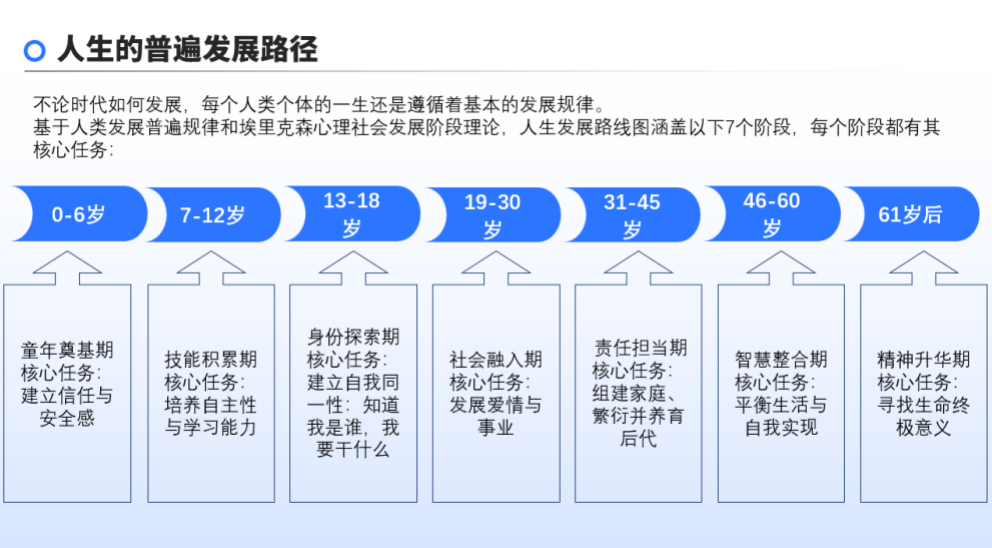 人生的普遍发展路径

不论时代如何发展，每个人类个体的一生还是遵循着基本的发展规律。
基于人类发展普遍规律和埃里克森心理社会发展阶段理论，人生发展路线图涵盖以下7个阶段，每个阶段都有其核心任务：

0-6岁

7-12岁

13-18岁

19-30岁

31-45岁

46-60岁

61岁后

童年奠基期
核心任务：
建立信任与安全感

技能积累期
核心任务：
培养自主性与学习能力

身份探索期
核心任务：
建立自我同一性：知道我是谁，我要干什么

社会融入期
核心任务：
发展爱情与事业

责任担当期
核心任务：
组建家庭、繁衍并养育后代

智慧整合期
核心任务：
平衡生活与自我实现

精神升华期
核心任务：
寻找生命终极意义